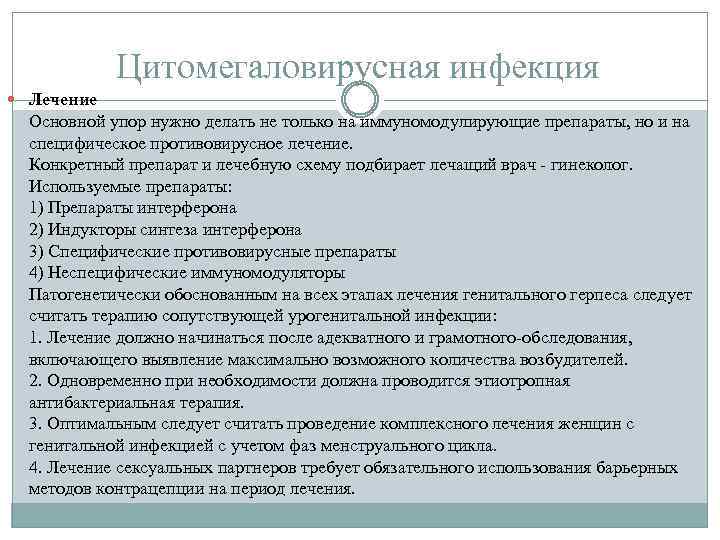 Цитомегаловирусная инфекция

Лечение
Основной упор нужно делать не только на иммуномодулирующие препараты, но и на специфическое противовирусное лечение.
Конкретный препарат и лечебную схему подбирает лечащий врач - гинеколог.
Используемые препараты:
1) Препараты интерферона
2) Индукторы синтеза интерферона
3) Специфические противовирусные препараты
4) Неспецифические иммуномодуляторы
Патогенетически обоснованным на всех этапах лечения генитального герпеса следует считать терапию сопутствующей урогенитальной инфекции:
1. Лечение должно начинаться после адекватного и грамотного-обследования, включающего выявление максимально возможного количества возбудителей.
2. Одновременно при необходимости должна проводится этиотропная антибактериальная терапия.
3. Оптимальным следует считать проведение комплексного лечения женщин с генитальной инфекцией с учетом фаз менструального цикла.
4. Лечение сексуальных партнеров требует обязательного использования барьерных методов контрацепции на период лечения.